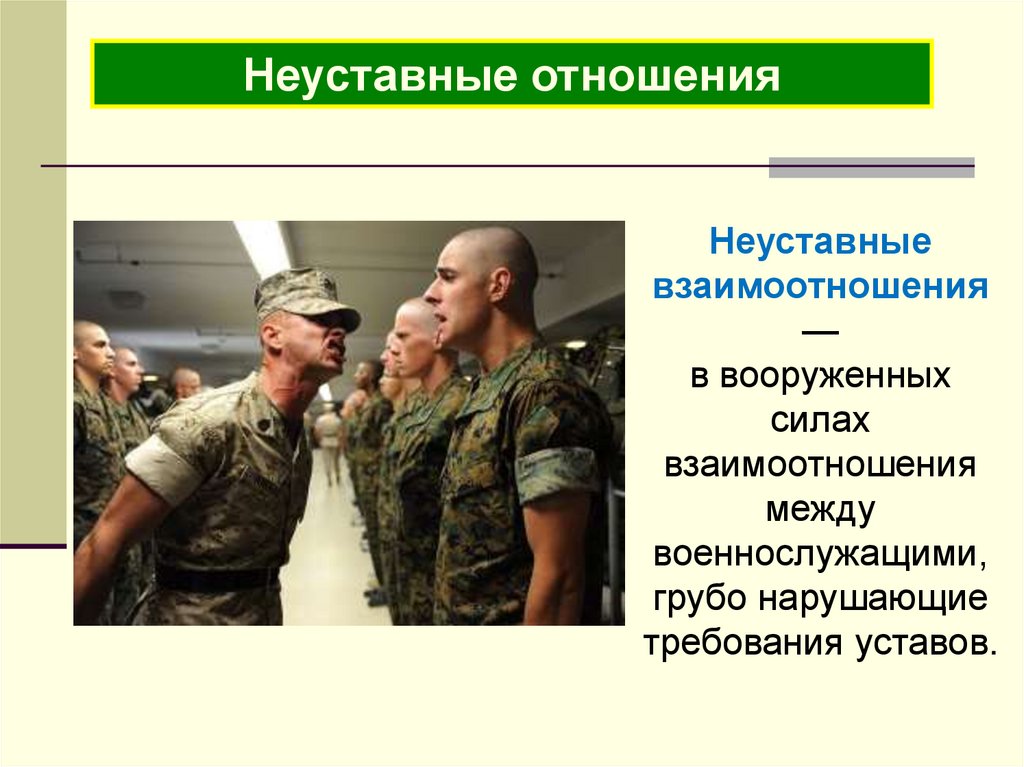 Неуставные отношения

Неуставные взаимоотношения — в вооруженных силах взаимоотношения между военнослужащими, грубо нарушающие требования уставов.